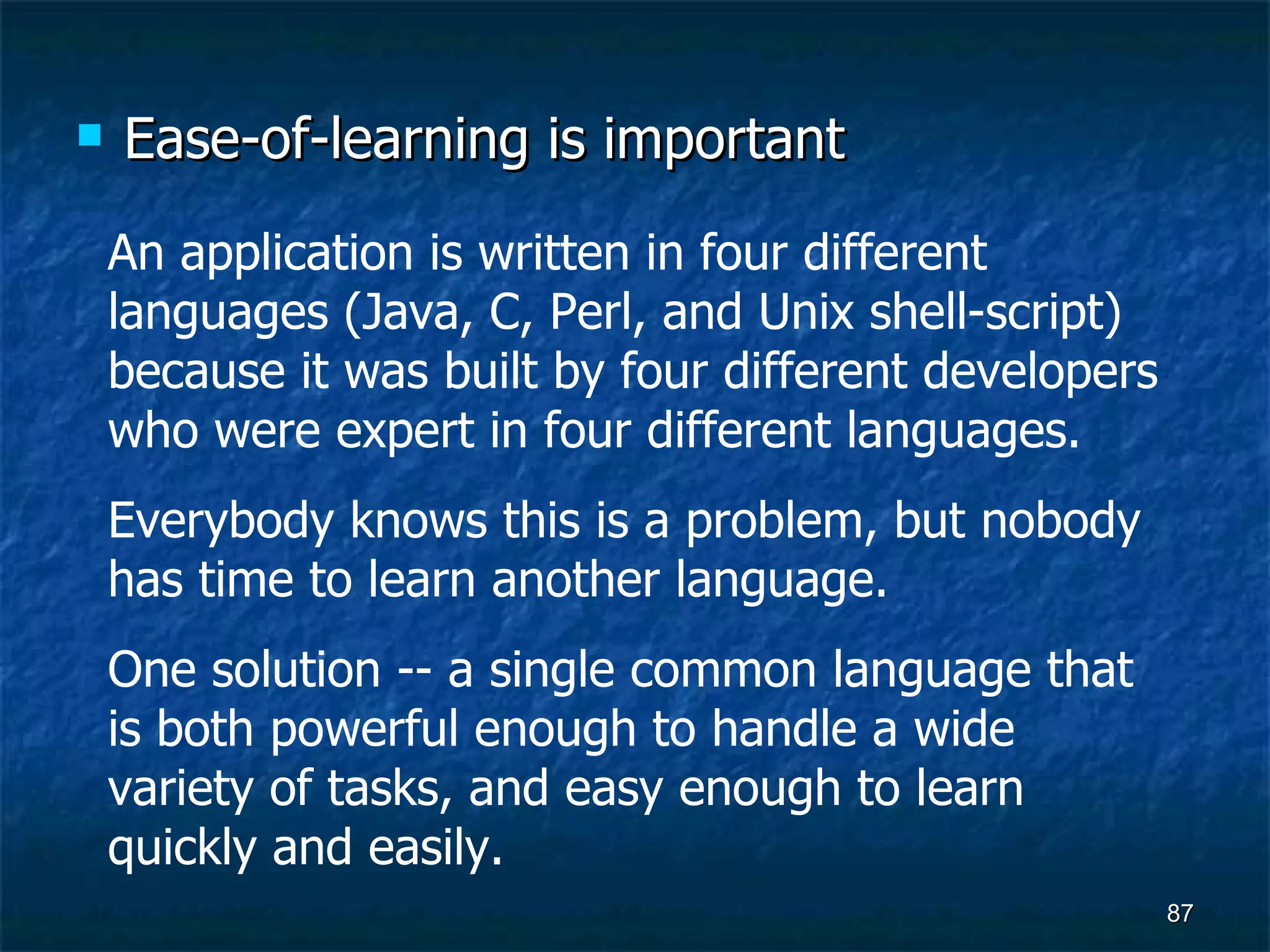 Ease-of-learning is important

An application is written in four different languages (Java, C, Perl, and Unix shell-script) because it was built by four different developers who were expert in four different languages.

Everybody knows this is a problem, but nobody has time to learn another language.

One solution -- a single common language that is both powerful enough to handle a wide variety of tasks, and easy enough to learn quickly and easily.

87